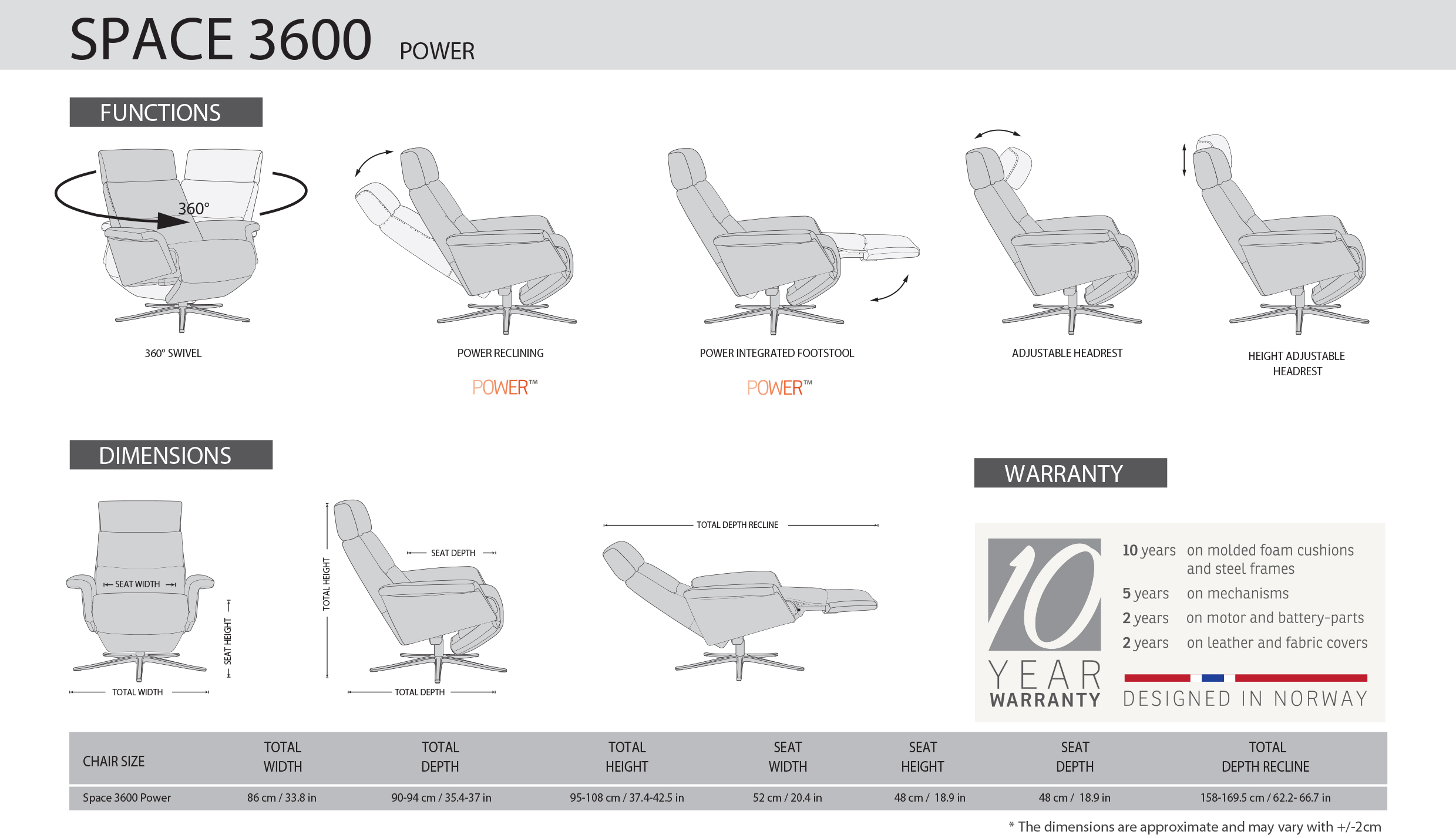 SPACE 3600 POWER

FUNCTIONS

360°

360° SWIVEL

POWER RECLINING

POWER™

POWER INTEGRATED FOOTSTOOL

POWER™

ADJUSTABLE HEADREST

HEIGHT ADJUSTABLE HEADREST

DIMENSIONS

SEAT WIDTH

SEAT HEIGHT

TOTAL WIDTH

TOTAL HEIGHT

SEAT DEPTH

TOTAL DEPTH

TOTAL DEPTH RECLINE

WARRANTY

10 YEAR WARRANTY

10 years on molded foam cushions and steel frames

5 years on mechanisms

2 years on motor and battery-parts

2 years on leather and fabric covers

DESIGNED IN NORWAY

| CHAIR SIZE | TOTAL WIDTH | TOTAL DEPTH | TOTAL HEIGHT | SEAT WIDTH | SEAT HEIGHT | SEAT DEPTH | TOTAL DEPTH RECLINE |
|---|---|---|---|---|---|---|---|
| Space 3600 Power | 86 cm / 33.8 in | 90-94 cm / 35.4-37 in | 95-108 cm / 37.4-42.5 in | 52 cm / 20.4 in | 48 cm / 18.9 in | 48 cm / 18.9 in | 158-169.5 cm / 62.2- 66.7 in |

* The dimensions are approximate and may vary with +/-2cm